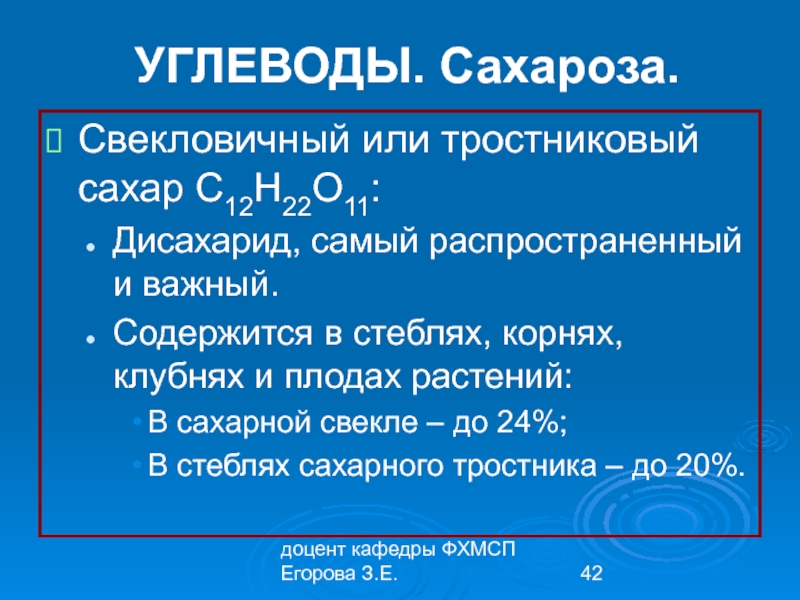 УГЛЕВОДЫ. Сахароза.

Свекловичный или тростниковый сахар $C_{12}H_{22}O_{11}$:

- Дисахарид, самый распространенный и важный.
- Содержится в стеблях, корнях, клубнях и плодах растений:
  - В сахарной свекле – до 24%;
  - В стеблях сахарного тростника – до 20%.

доцент кафедры ФХМСП
Егорова З.Е.

42